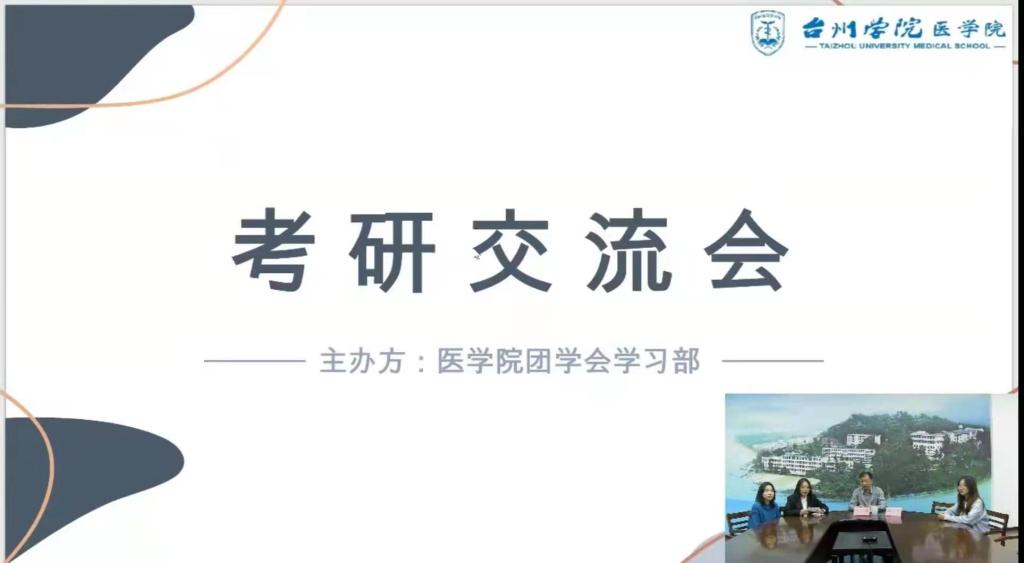 台州学院 医学院
TAIZHOU UNIVERSITY MEDICAL SCHOOL

考研交流会

主办方：医学院团学会学习部